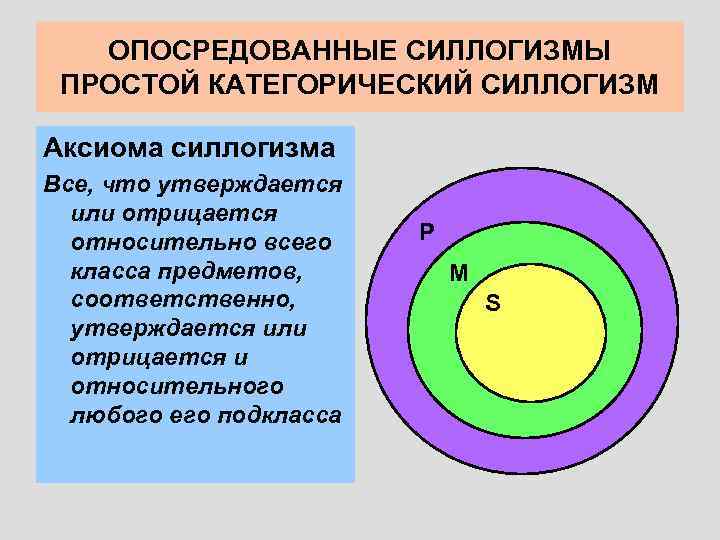 ОПОСРЕДОВАННЫЕ СИЛЛОГИЗМЫ
ПРОСТОЙ КАТЕГОРИЧЕСКИЙ СИЛЛОГИЗМ

Аксиома силлогизма

Все, что утверждается или отрицается относительно всего класса предметов, соответственно, утверждается или отрицается и относительного любого его подкласса

P
M
S